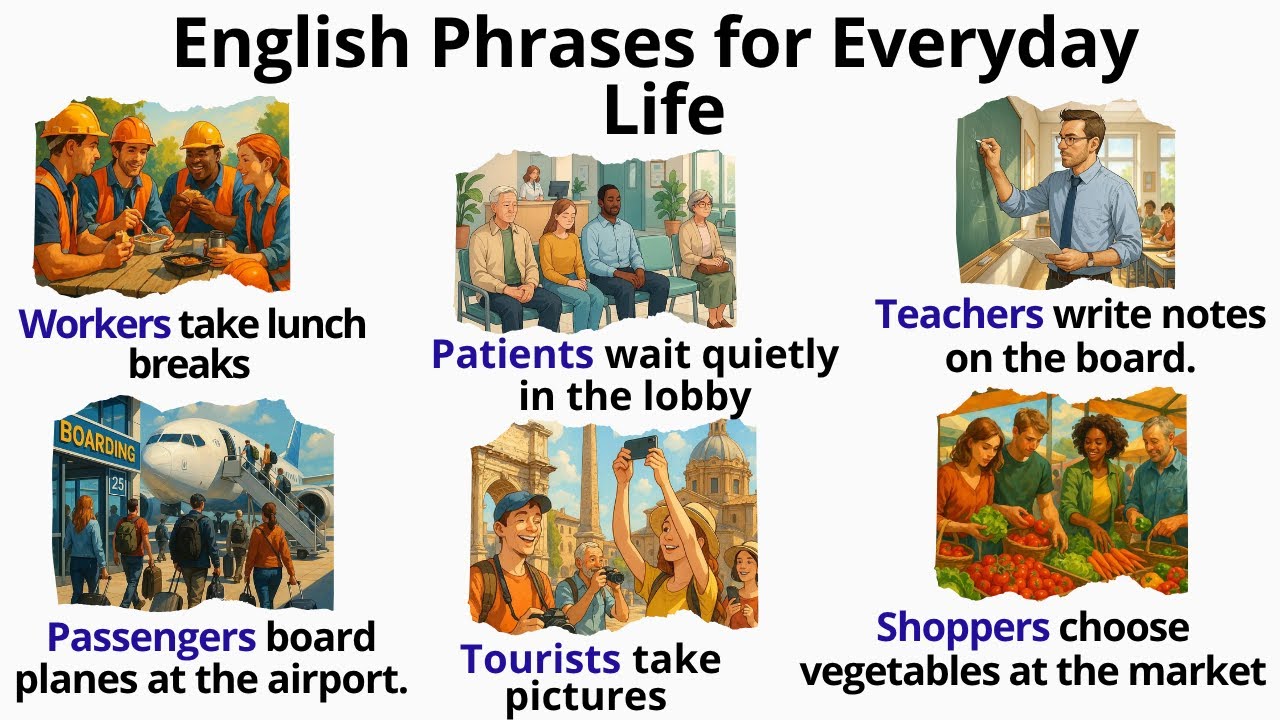 English Phrases for Everyday Life

Workers take lunch breaks

Patients wait quietly in the lobby

Teachers write notes on the board.

BOARDING
25

Passengers board planes at the airport.

Tourists take pictures

Shoppers choose vegetables at the market